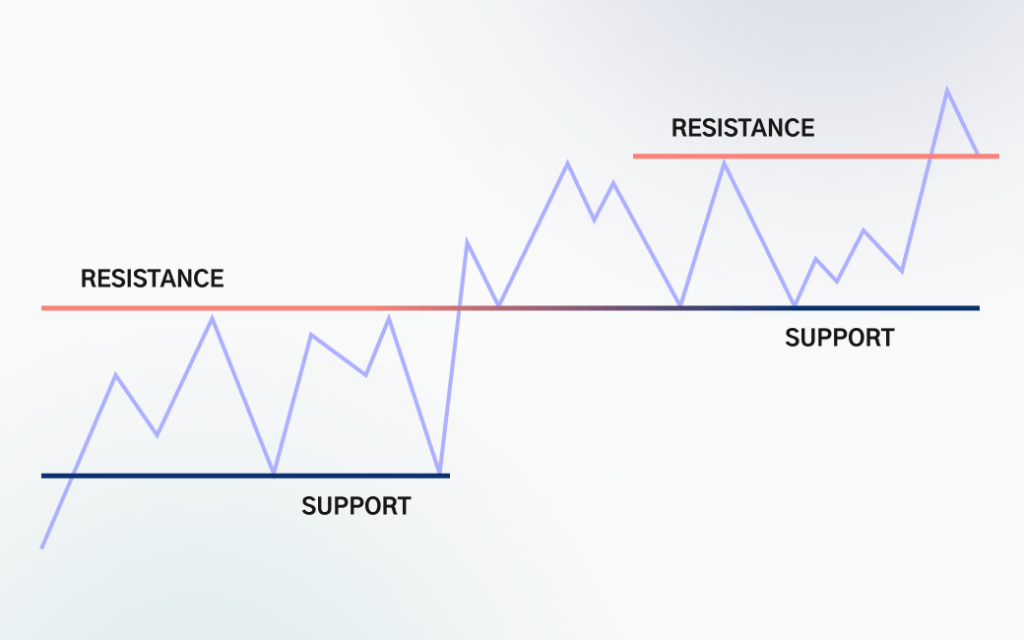 RESISTANCE

RESISTANCE

SUPPORT

SUPPORT